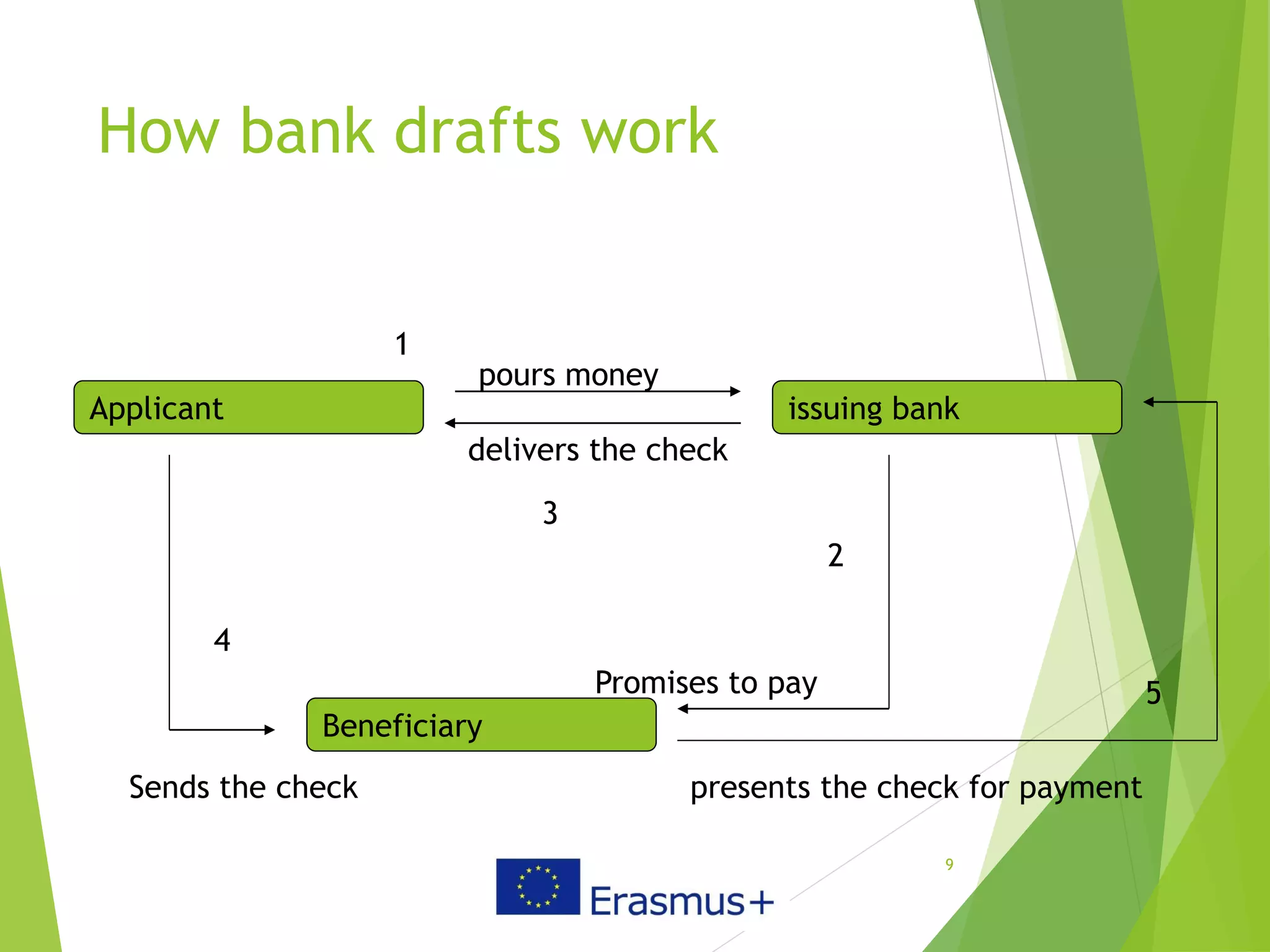 How bank drafts work

1

pours money

Applicant

issuing bank

delivers the check

3

2

4

Promises to pay

5

Beneficiary

Sends the check

presents the check for payment

9

Erasmus+